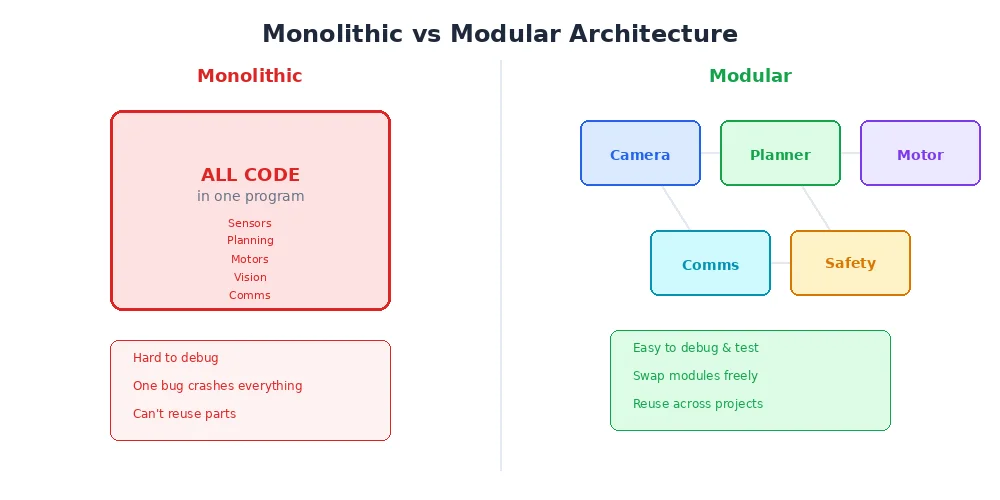 Monolithic vs Modular Architecture

Monolithic

ALL CODE
in one program
Sensors
Planning
Motors
Vision
Comms

Hard to debug
One bug crashes everything
Can't reuse parts

Modular

Camera
Planner
Motor
Comms
Safety

Easy to debug & test
Swap modules freely
Reuse across projects